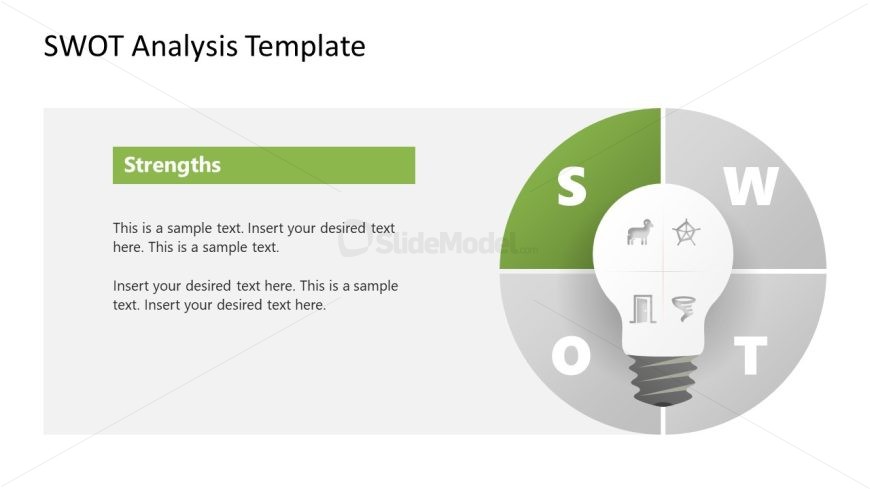 SWOT Analysis Template

Strengths

This is a sample text. Insert your desired text here. This is a sample text.

Insert your desired text here. This is a sample text. Insert your desired text here.

SlideModel.com

S

W

O

T